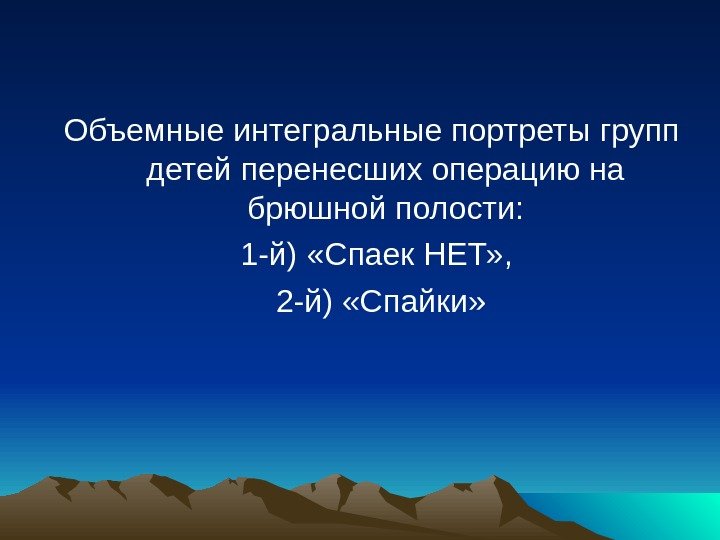 Объемные интегральные портреты групп детей перенесших операцию на брюшной полости:
1-й) «Спаек НЕТ»,
2-й) «Спайки»